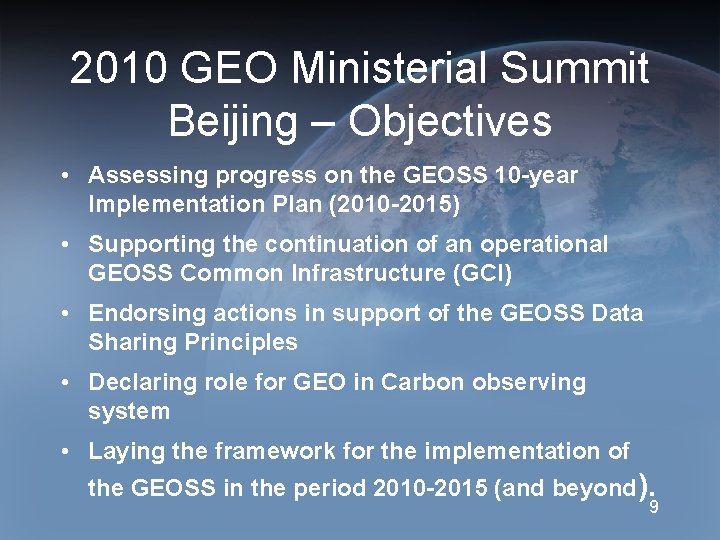 2010 GEO Ministerial Summit Beijing – Objectives

• Assessing progress on the GEOSS 10-year Implementation Plan (2010-2015)

• Supporting the continuation of an operational GEOSS Common Infrastructure (GCI)

• Endorsing actions in support of the GEOSS Data Sharing Principles

• Declaring role for GEO in Carbon observing system

• Laying the framework for the implementation of the GEOSS in the period 2010-2015 (and beyond).

9